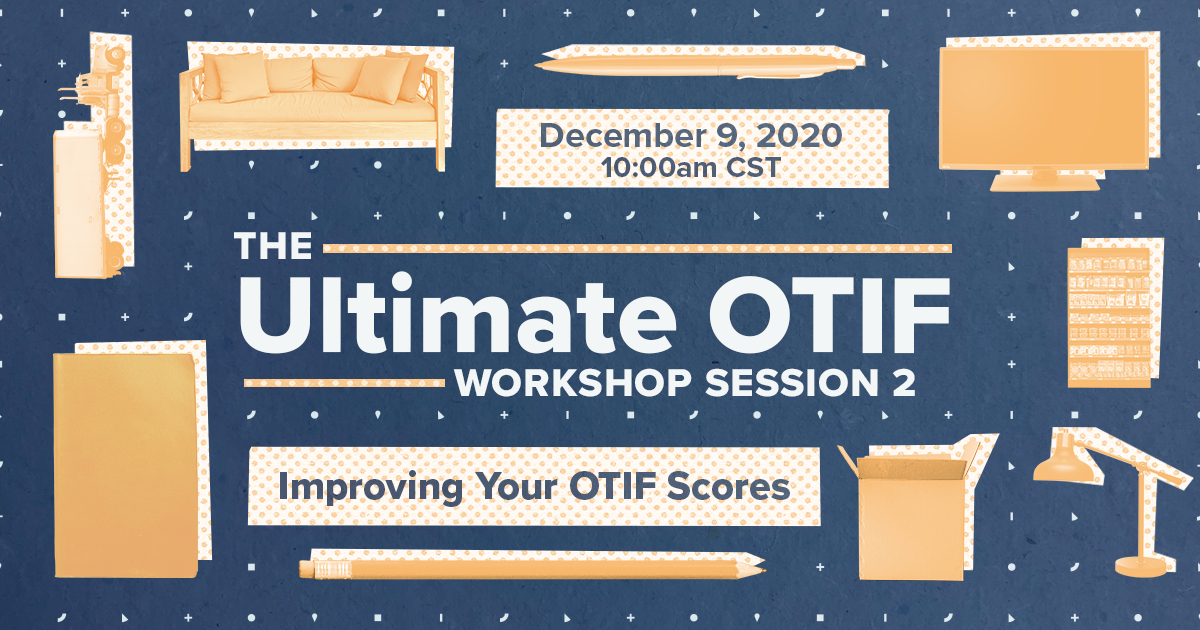 December 9, 2020
10:00am CST

THE
Ultimate OTIF
WORKSHOP SESSION 2

Improving Your OTIF Scores